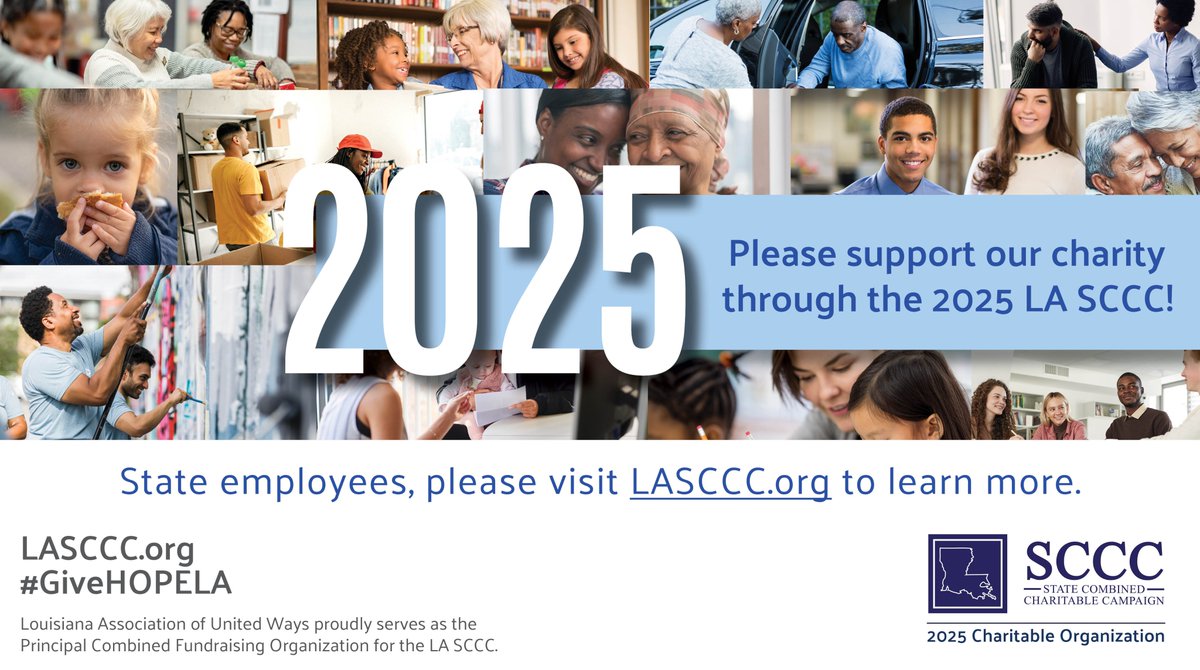 2025

Please support our charity through the 2025 LA SCCC!

State employees, please visit LASCCC.org to learn more.

LASCCC.org
#GiveHOPELA

Louisiana Association of United Ways proudly serves as the Principal Combined Fundraising Organization for the LA SCCC.

SCCC
STATE COMBINED CHARITABLE CAMPAIGN

2025 Charitable Organization